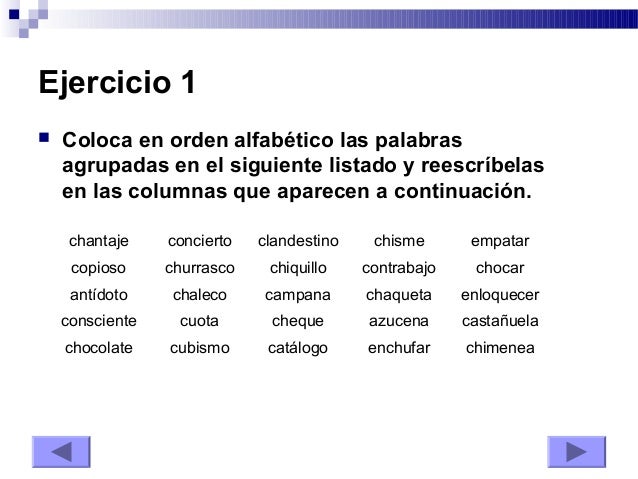 Ejercicio 1

Coloca en orden alfabético las palabras agrupadas en el siguiente listado y reescríbelas en las columnas que aparecen a continuación.

| chantaje | concierto | clandestino | chisme | empatar |
|---|---|---|---|---|
| copioso | churrasco | chiquillo | contrabajo | chocar |
| antídoto | chaleco | campana | chaqueta | enloquecer |
| consciente | cuota | cheque | azucena | castañuela |
| chocolate | cubismo | catálogo | enchufar | chimenea |